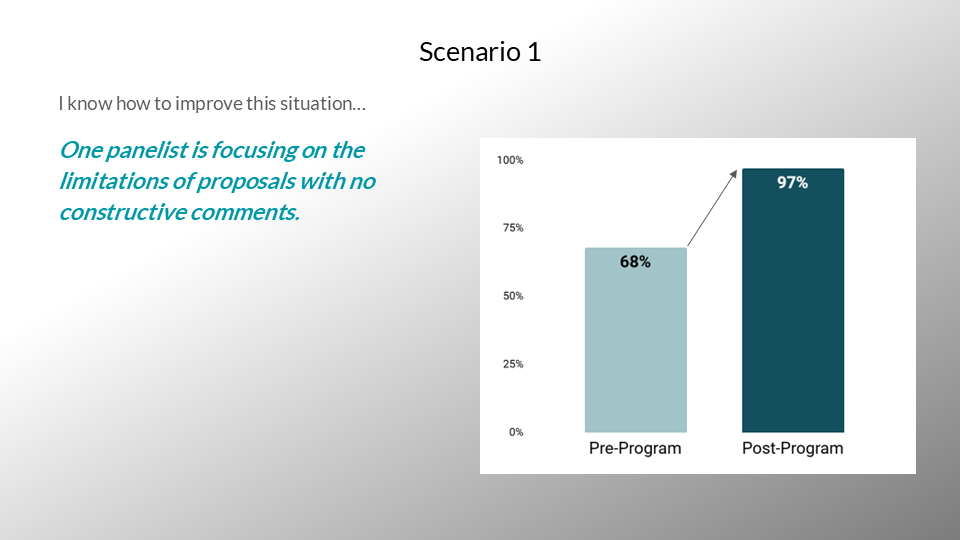 Scenario 1

I know how to improve this situation…

One panelist is focusing on the limitations of proposals with no constructive comments.

100%
75%
50%
25%
0%
68%
97%
Pre-Program
Post-Program